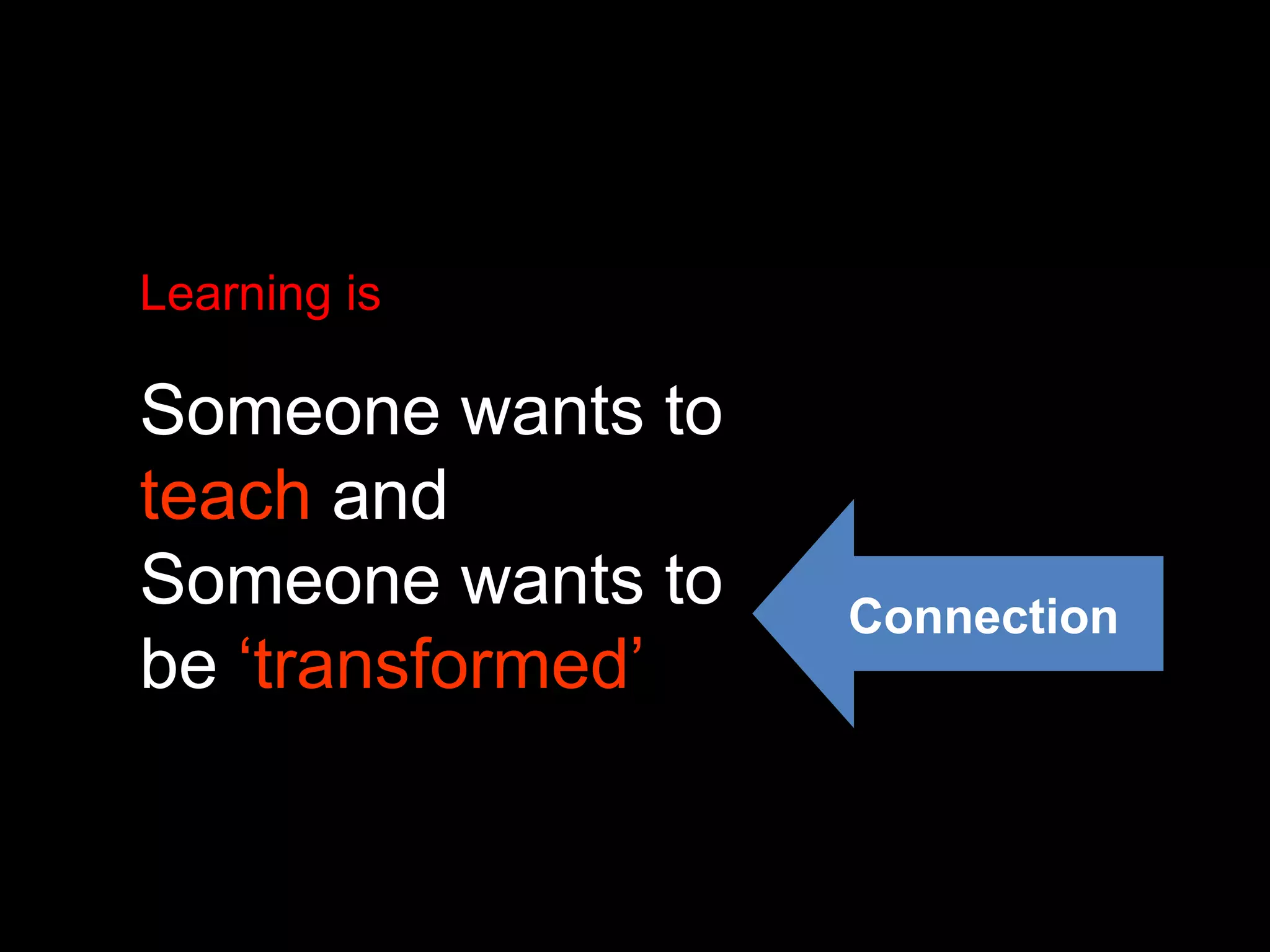 Learning is

Someone wants to teach and
Someone wants to be ‘transformed’

Connection